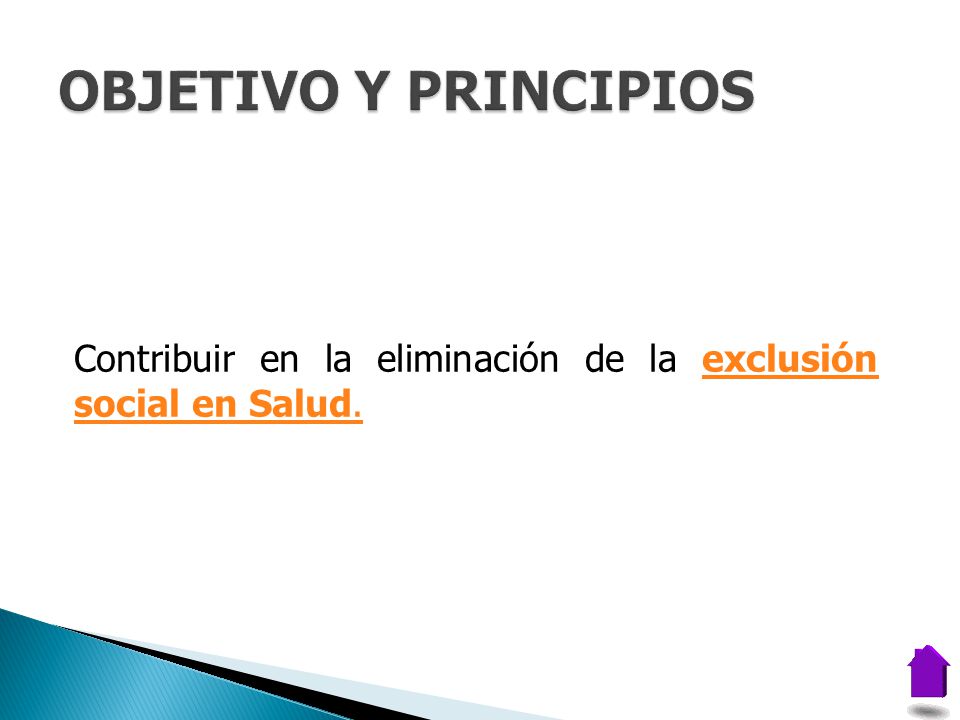 OBJETIVO Y PRINCIPIOS

Contribuir en la eliminación de la exclusión social en Salud.